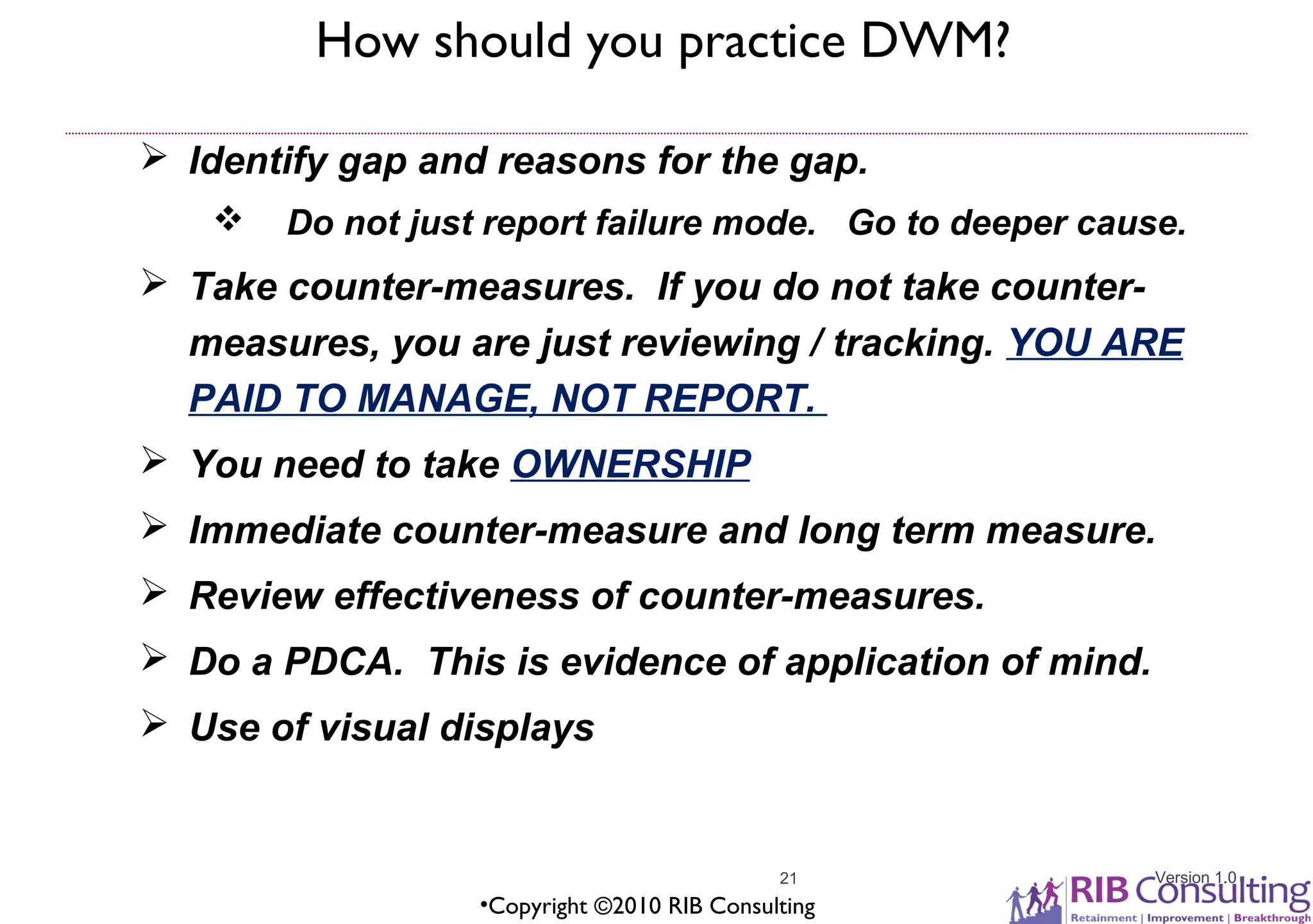 How should you practice DWM?

➢ Identify gap and reasons for the gap.

❖ Do not just report failure mode. Go to deeper cause.

➢ Take counter-measures. If you do not take counter-measures, you are just reviewing / tracking. YOU ARE PAID TO MANAGE, NOT REPORT.

➢ You need to take OWNERSHIP

➢ Immediate counter-measure and long term measure.

➢ Review effectiveness of counter-measures.

➢ Do a PDCA. This is evidence of application of mind.

➢ Use of visual displays

21

•Copyright ©2010 RIB Consulting

Version 1.0

RIB Consulting
Retainment | Improvement | Breakthrough